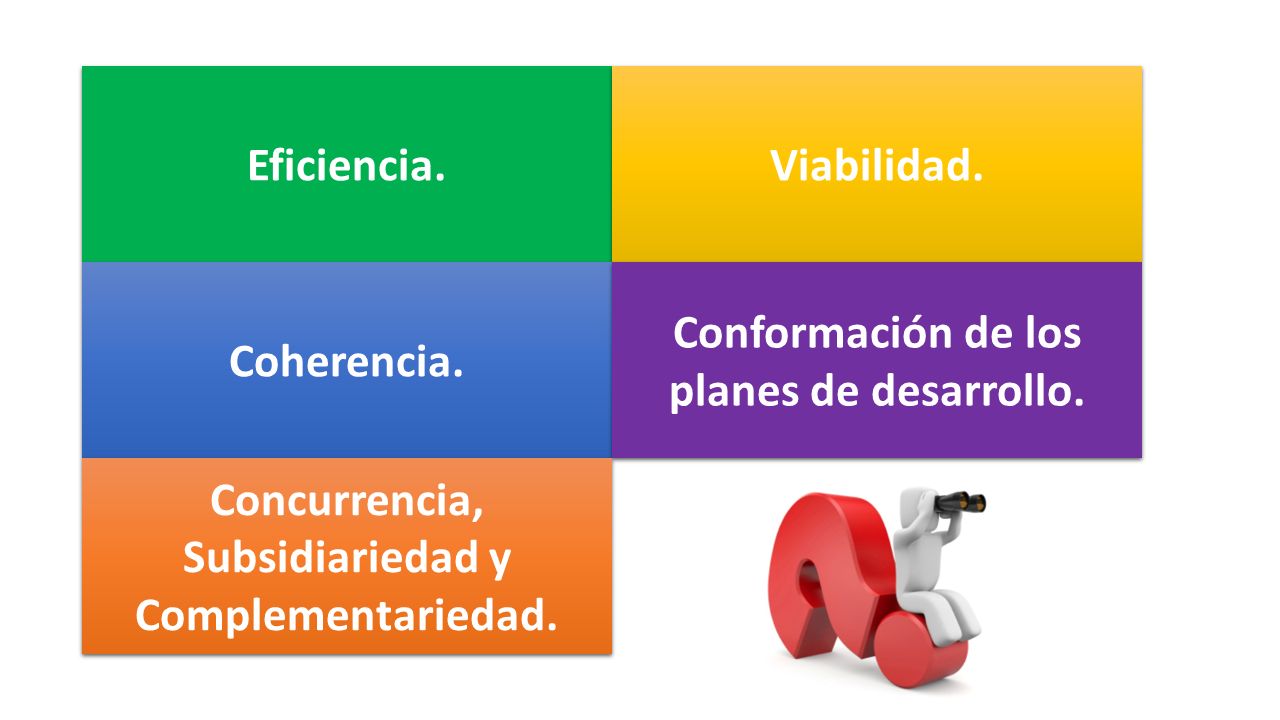 Eficiencia.

Viabilidad.

Coherencia.

Conformación de los planes de desarrollo.

Concurrencia, Subsidiariedad y Complementariedad.